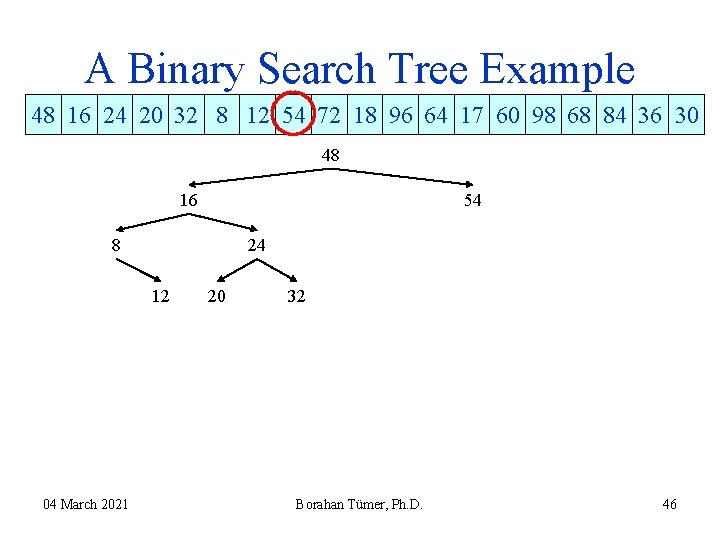 A Binary Search Tree Example

| 48 | 16 | 24 | 20 | 32 | 8 | 12 | 54 | 72 | 18 | 96 | 64 | 17 | 60 | 98 | 68 | 84 | 36 | 30 |
|---|---|---|---|---|---|---|---|---|---|---|---|---|---|---|---|---|---|---|

48

16

54

8

24

12

20

32

04 March 2021

Borahan Tümer, Ph.D.

46